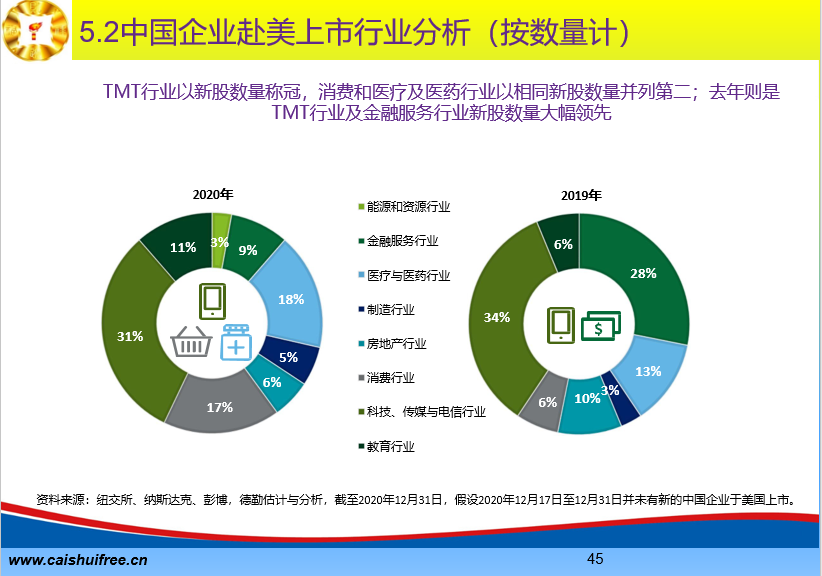 5.2中国企业赴美上市行业分析（按数量计）

TMT行业以新股数量称冠，消费和医疗及医药行业以相同新股数量并列第二；去年则是TMT行业及金融服务行业新股数量大幅领先

2020年

3%
9%
18%
5%
6%
17%
31%
11%

能源和资源行业
金融服务行业
医疗与医药行业
制造行业
房地产行业
消费行业
科技、传媒与电信行业
教育行业

2019年

28%
13%
3%
10%
6%
34%
6%

资料来源：纽交所、纳斯达克、彭博，德勤估计与分析，截至2020年12月31日，假设2020年12月17日至12月31日并未有新的中国企业于美国上市。

www.caishuifree.cn

45